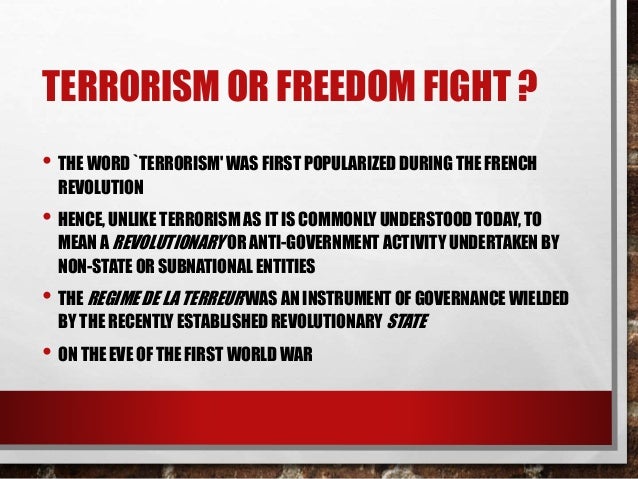 TERRORISM OR FREEDOM FIGHT ?

• THE WORD `TERRORISM' WAS FIRST POPULARIZED DURING THE FRENCH REVOLUTION

• HENCE, UNLIKE TERRORISM AS IT IS COMMONLY UNDERSTOOD TODAY, TO MEAN A REVOLUTIONARY OR ANTI-GOVERNMENT ACTIVITY UNDERTAKEN BY NON-STATE OR SUBNATIONAL ENTITIES

• THE REGIME DE LA TERREUR WAS AN INSTRUMENT OF GOVERNANCE WIELDED BY THE RECENTLY ESTABLISHED REVOLUTIONARY STATE

• ON THE EVE OF THE FIRST WORLD WAR